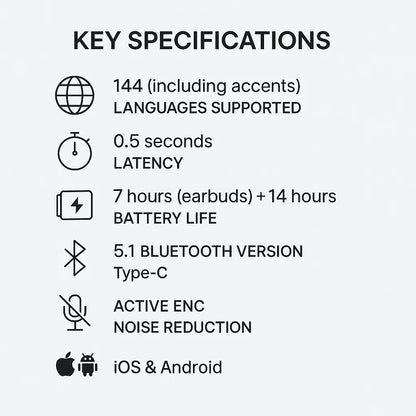 KEY SPECIFICATIONS

144 (including accents)
LANGUAGES SUPPORTED

0.5 seconds
LATENCY

7 hours (earbuds) + 14 hours
BATTERY LIFE

5.1 BLUETOOTH VERSION
Type-C

ACTIVE ENC
NOISE REDUCTION

iOS & Android